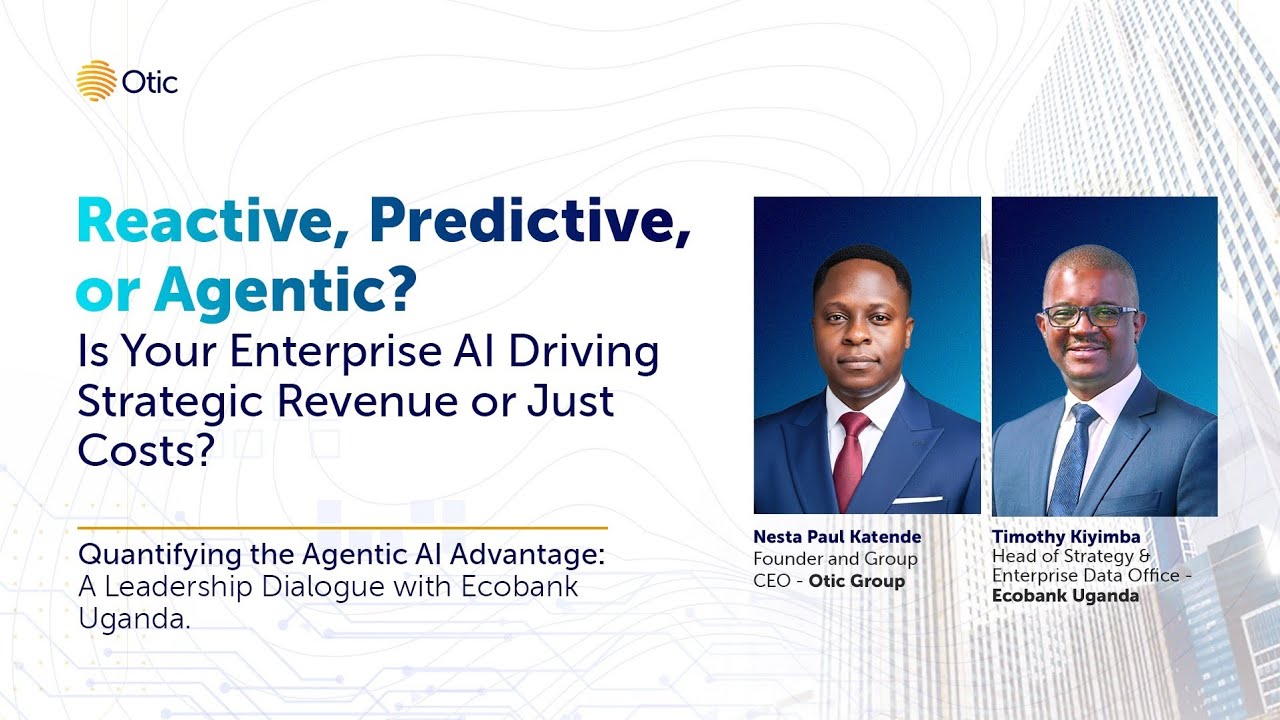 Otic

Reactive, Predictive, or Agentic?

Is Your Enterprise AI Driving Strategic Revenue or Just Costs?

Quantifying the Agentic AI Advantage: A Leadership Dialogue with Ecobank Uganda.

Nesta Paul Katende
Founder and Group CEO - Otic Group

Timothy Kiyimba
Head of Strategy & Enterprise Data Office - Ecobank Uganda